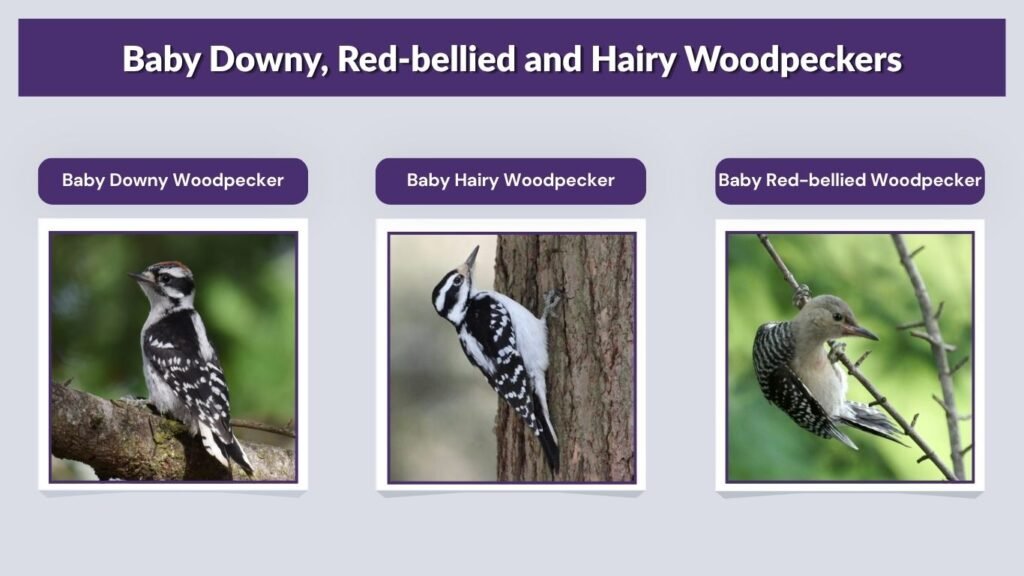 Baby Downy, Red-bellied and Hairy Woodpeckers

Baby Downy Woodpecker

Baby Hairy Woodpecker

Baby Red-bellied Woodpecker